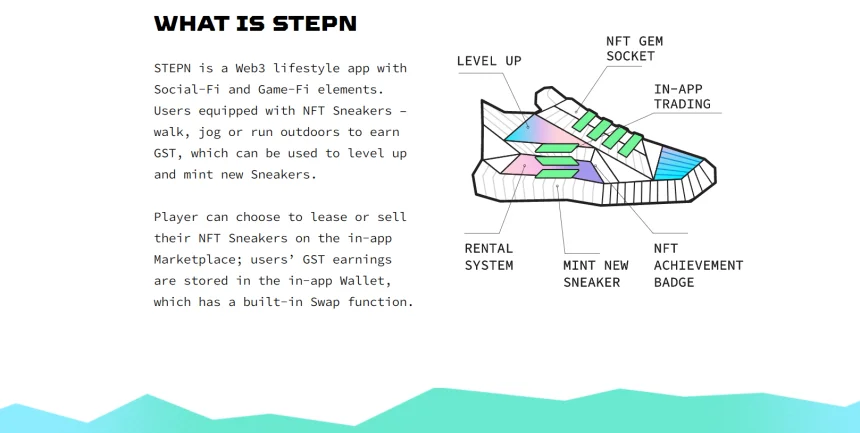 WHAT IS STEPN

STEPN is a Web3 lifestyle app with Social-Fi and Game-Fi elements. Users equipped with NFT Sneakers – walk, jog or run outdoors to earn GST, which can be used to level up and mint new Sneakers.

Player can choose to lease or sell their NFT Sneakers on the in-app Marketplace; users' GST earnings are stored in the in-app Wallet, which has a built-in Swap function.

LEVEL UP
NFT GEM SOCKET
IN-APP TRADING
RENTAL SYSTEM
MINT NEW SNEAKER
NFT ACHIEVEMENT BADGE